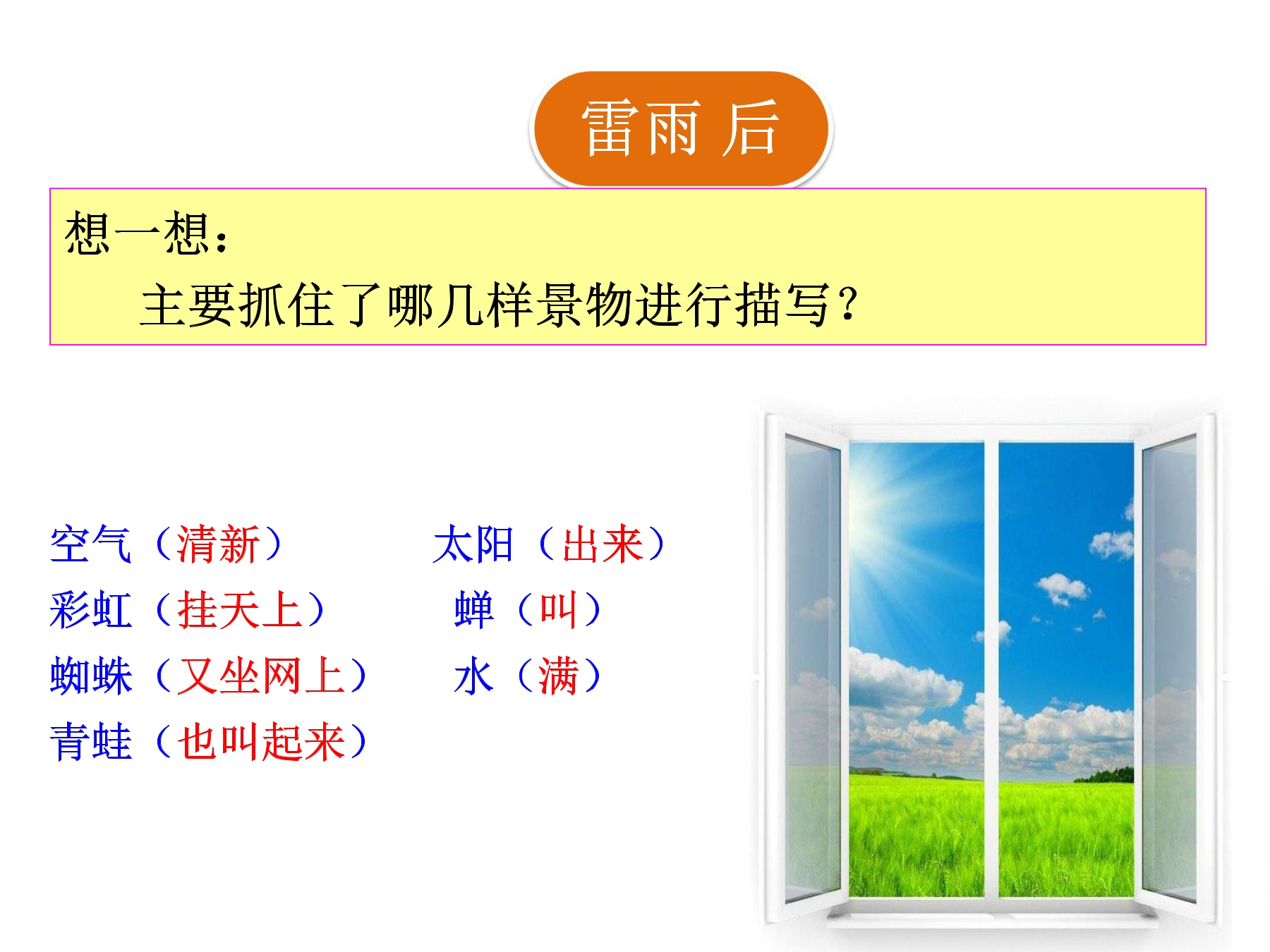 雷雨 后

想一想：

主要抓住了哪几样景物进行描写？

空气（清新）

彩虹（挂天上）

蜘蛛（又坐网上）

青蛙（也叫起来）

太阳（出来）

蝉（叫）

水（满）